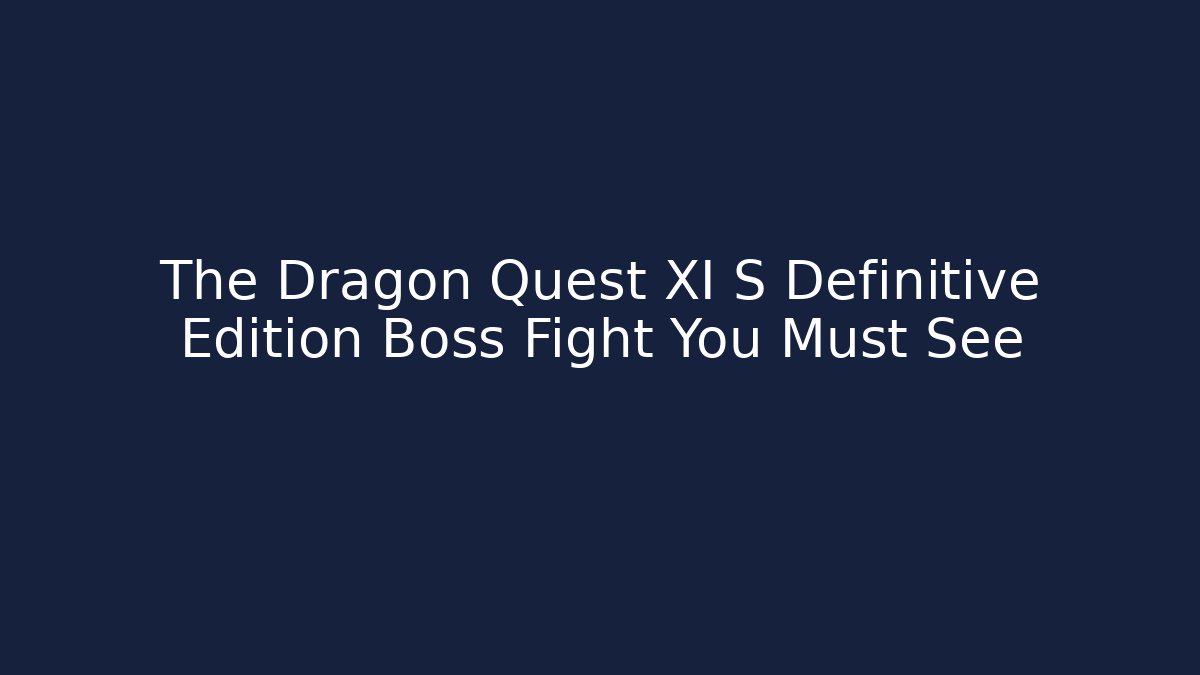 The Dragon Quest XI S Definitive Edition Boss Fight You Must See